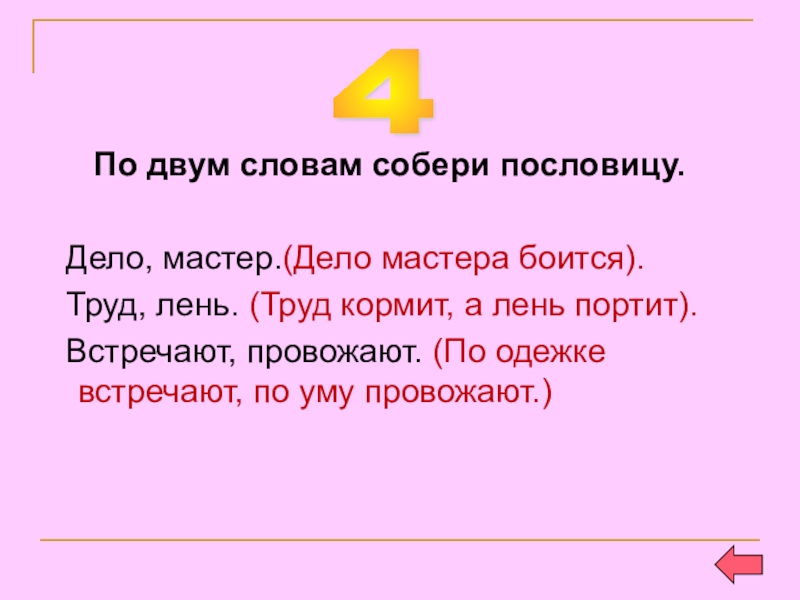 4

По двум словам собери пословицу.

Дело, мастер.(Дело мастера боится).

Труд, лень. (Труд кормит, а лень портит).

Встречают, провожают. (По одежке встречают, по уму провожают.)